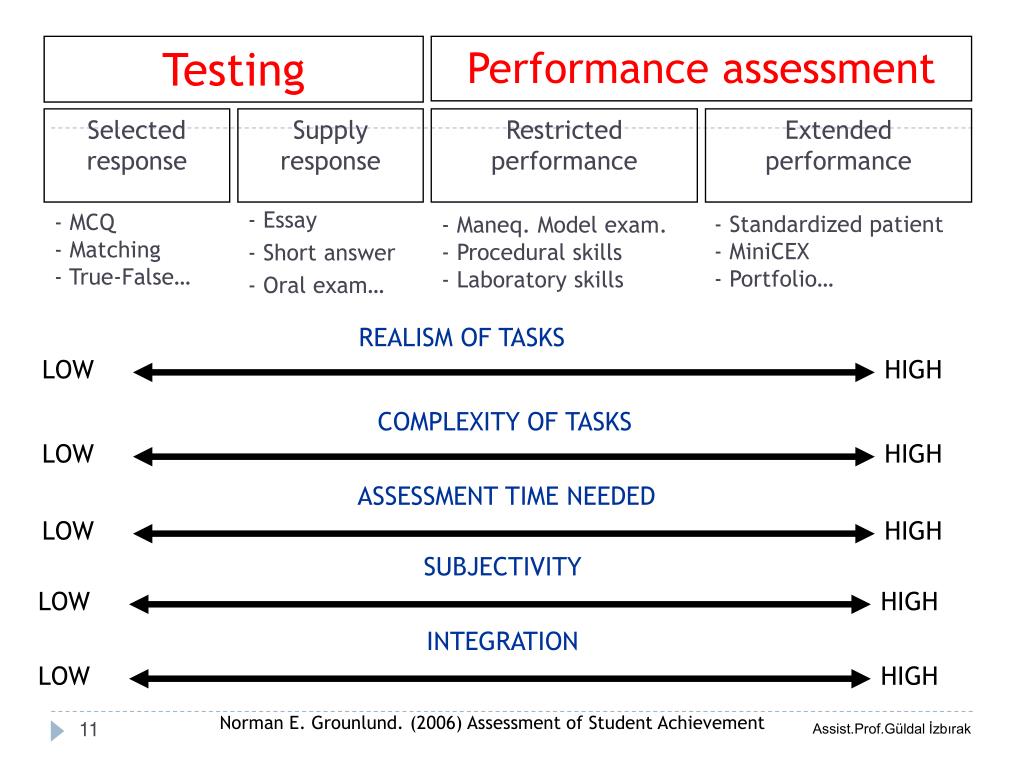 Testing

Performance assessment

Selected response

Supply response

Restricted performance

Extended performance

- MCQ
- Matching
- True-False…

- Essay
- Short answer
- Oral exam…

- Maneq. Model exam.
- Procedural skills
- Laboratory skills

- Standardized patient
- MiniCEX
- Portfolio…

REALISM OF TASKS

LOW HIGH

COMPLEXITY OF TASKS

LOW HIGH

ASSESSMENT TIME NEEDED

LOW HIGH

SUBJECTIVITY

LOW HIGH

INTEGRATION

LOW HIGH

11

Norman E. Grounlund. (2006) Assessment of Student Achievement

Assist.Prof.Güldal İzbırak